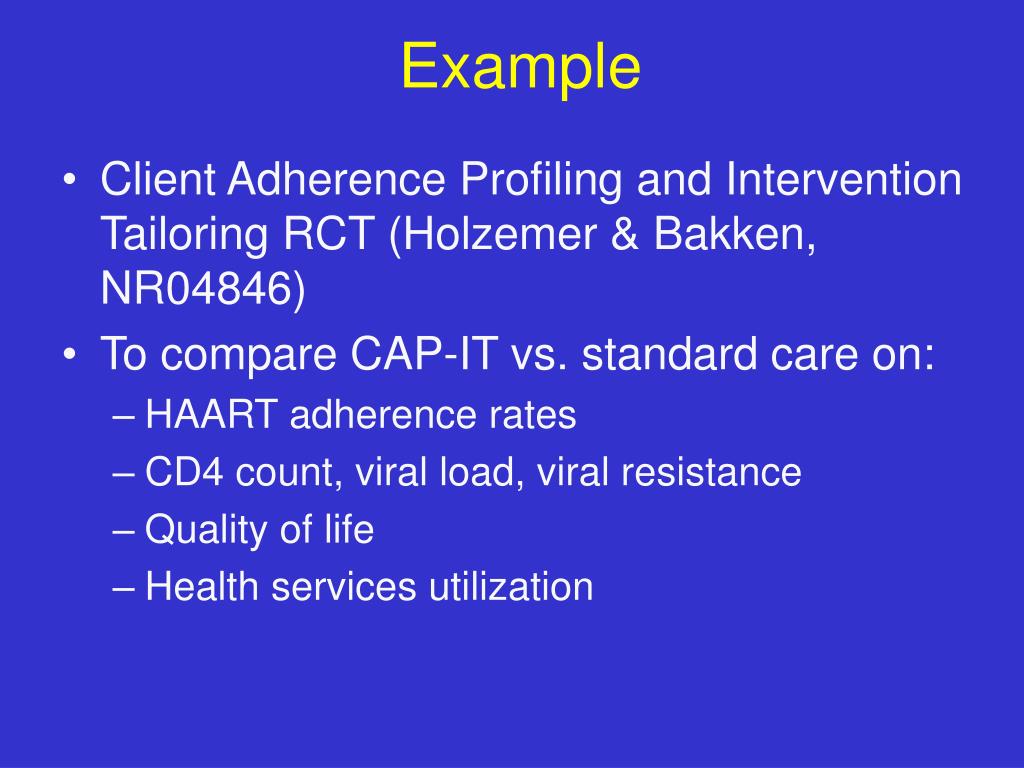 Example

• Client Adherence Profiling and Intervention Tailoring RCT (Holzemer & Bakken, NR04846)
• To compare CAP-IT vs. standard care on:
– HAART adherence rates
– CD4 count, viral load, viral resistance
– Quality of life
– Health services utilization